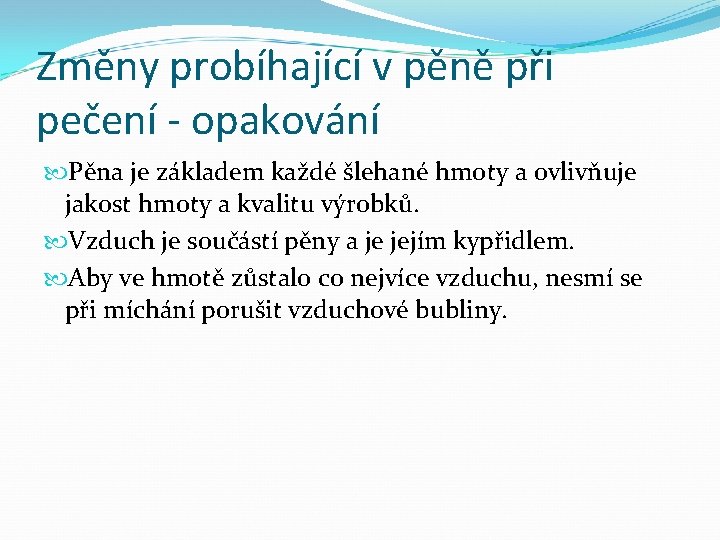 Změny probíhající v pěně při pečení - opakování

Pěna je základem každé šlehané hmoty a ovlivňuje jakost hmoty a kvalitu výrobků.

Vzduch je součástí pěny a je jejím kypřidlem.

Aby ve hmotě zůstalo co nejvíce vzduchu, nesmí se při míchání porušit vzduchové bubliny.